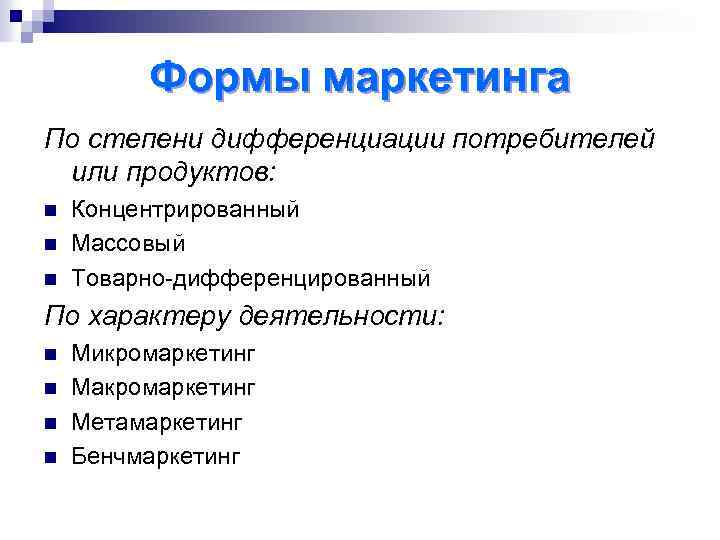 Формы маркетинга

По степени дифференциации потребителей или продуктов:

- Концентрированный
- Массовый
- Товарно-дифференцированный

По характеру деятельности:

- Микромаркетинг
- Макромаркетинг
- Метамаркетинг
- Бенчмаркетинг